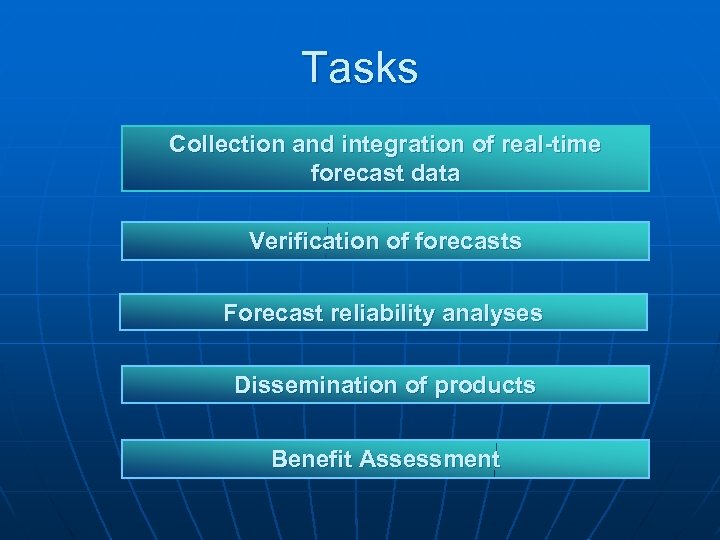 Tasks

Collection and integration of real-time forecast data

Verification of forecasts

Forecast reliability analyses

Dissemination of products

Benefit Assessment